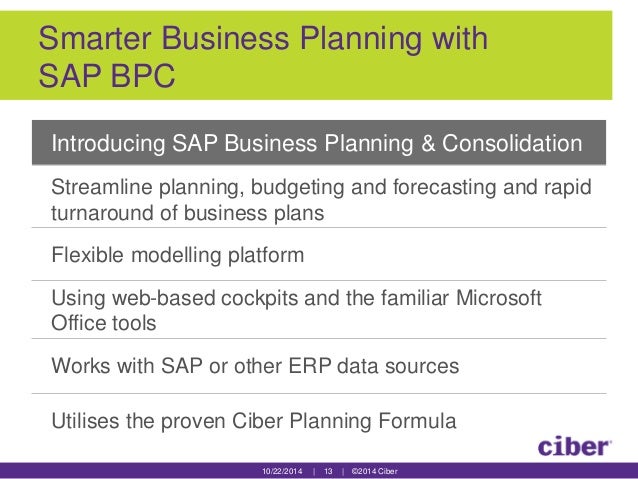 Smarter Business Planning with SAP BPC

Introducing SAP Business Planning & Consolidation

Streamline planning, budgeting and forecasting and rapid turnaround of business plans

Flexible modelling platform

Using web-based cockpits and the familiar Microsoft Office tools

Works with SAP or other ERP data sources

Utilises the proven Ciber Planning Formula

ciber

10/22/2014 | 13 | ©2014 Ciber